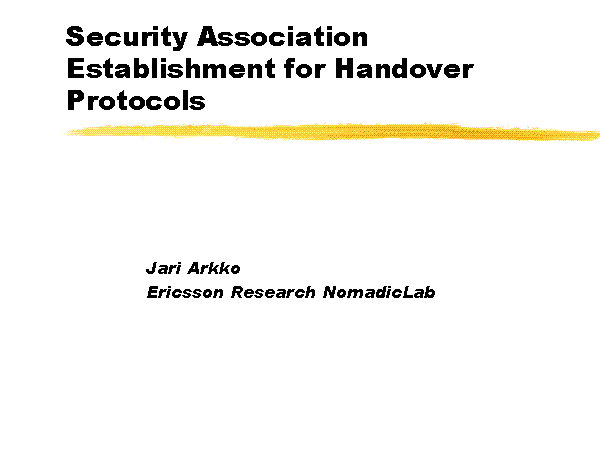 Security Association Establishment for Handover Protocols

Jari Arkko
Ericsson Research NomadicLab